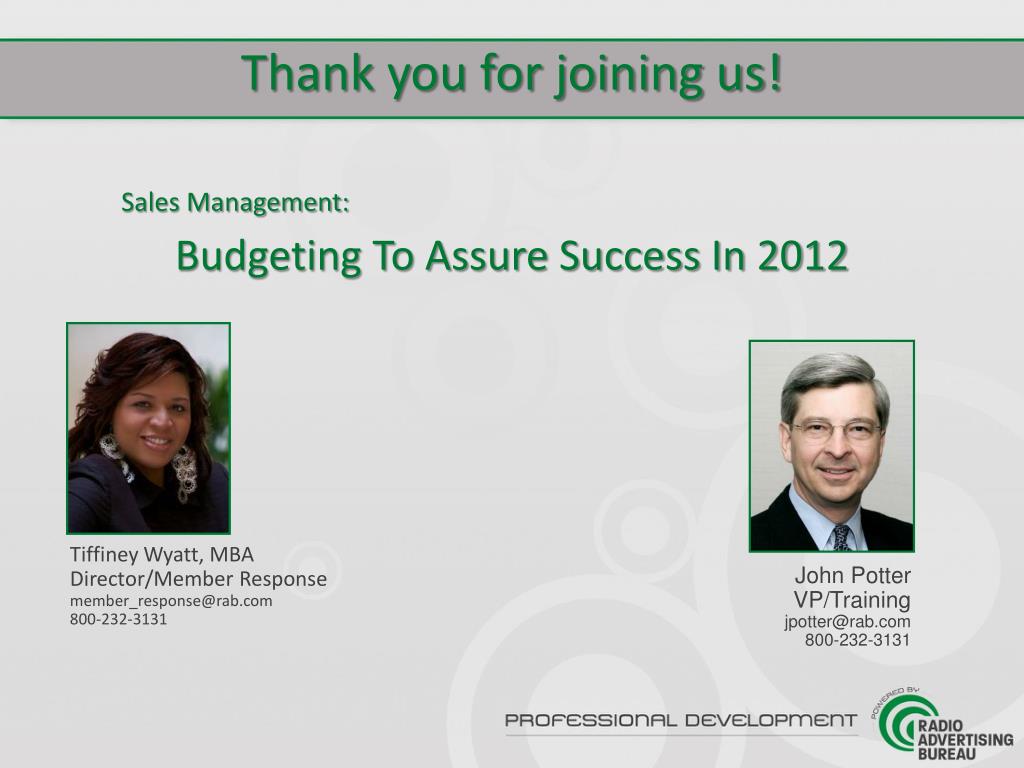 Thank you for joining us!

Sales Management:

Budgeting To Assure Success In 2012

Tiffiney Wyatt, MBA
Director/Member Response
member_response@rab.com
800-232-3131

John Potter
VP/Training
jpotter@rab.com
800-232-3131

PROFESSIONAL DEVELOPMENT

POWERED BY
RADIO
ADVERTISING
BUREAU